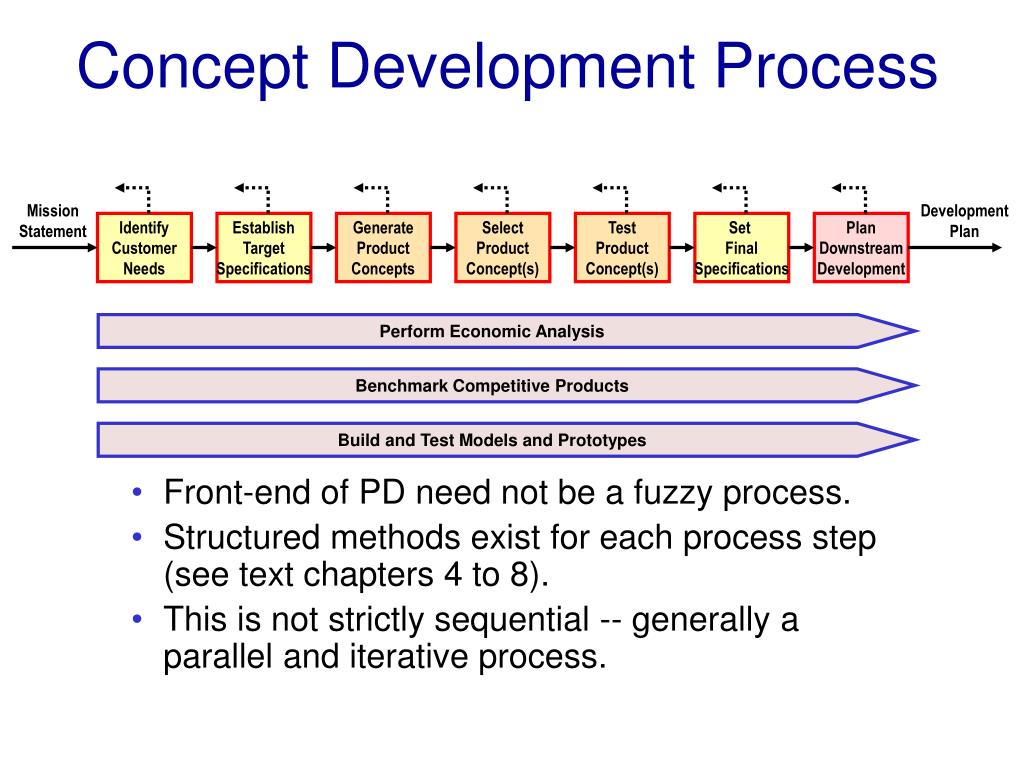 Concept Development Process

Mission Statement

Identify Customer Needs

Establish Target Specifications

Generate Product Concepts

Select Product Concept(s)

Test Product Concept(s)

Set Final Specifications

Plan Downstream Development

Development Plan

Perform Economic Analysis

Benchmark Competitive Products

Build and Test Models and Prototypes

• Front-end of PD need not be a fuzzy process.
• Structured methods exist for each process step (see text chapters 4 to 8).
• This is not strictly sequential -- generally a parallel and iterative process.